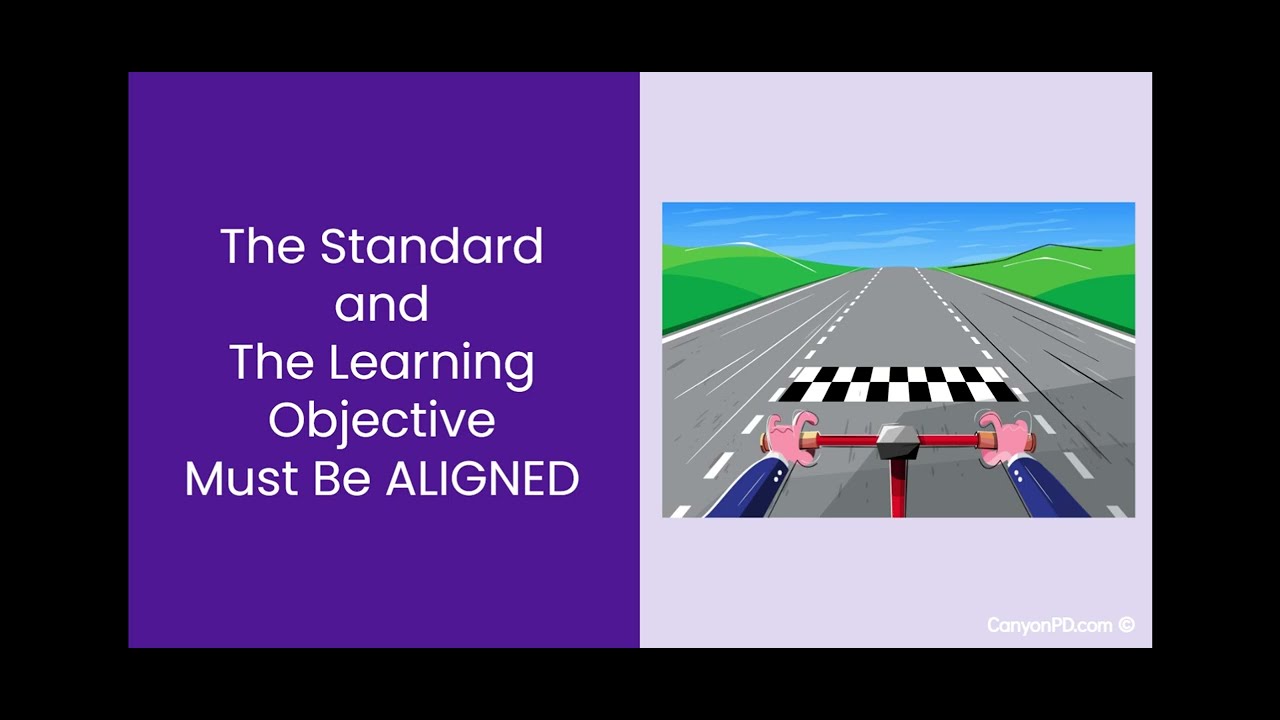 The Standard
and
The Learning
Objective
Must Be ALIGNED

CanyonPD.com ©